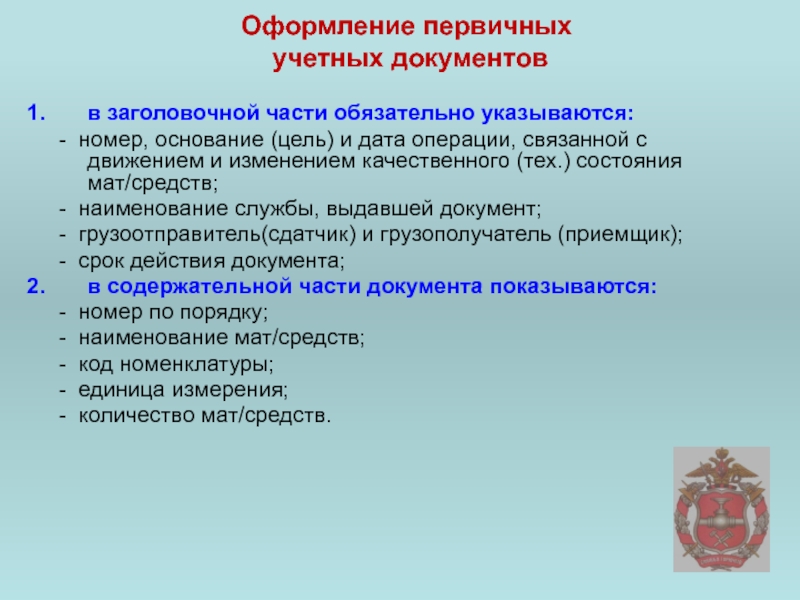 Оформление первичных учетных документов

1. в заголовочной части обязательно указываются:

- номер, основание (цель) и дата операции, связанной с движением и изменением качественного (тех.) состояния мат/средств;
- наименование службы, выдавшей документ;
- грузоотправитель(сдатчик) и грузополучатель (приемщик);
- срок действия документа;

2. в содержательной части документа показываются:

- номер по порядку;
- наименование мат/средств;
- код номенклатуры;
- единица измерения;
- количество мат/средств.